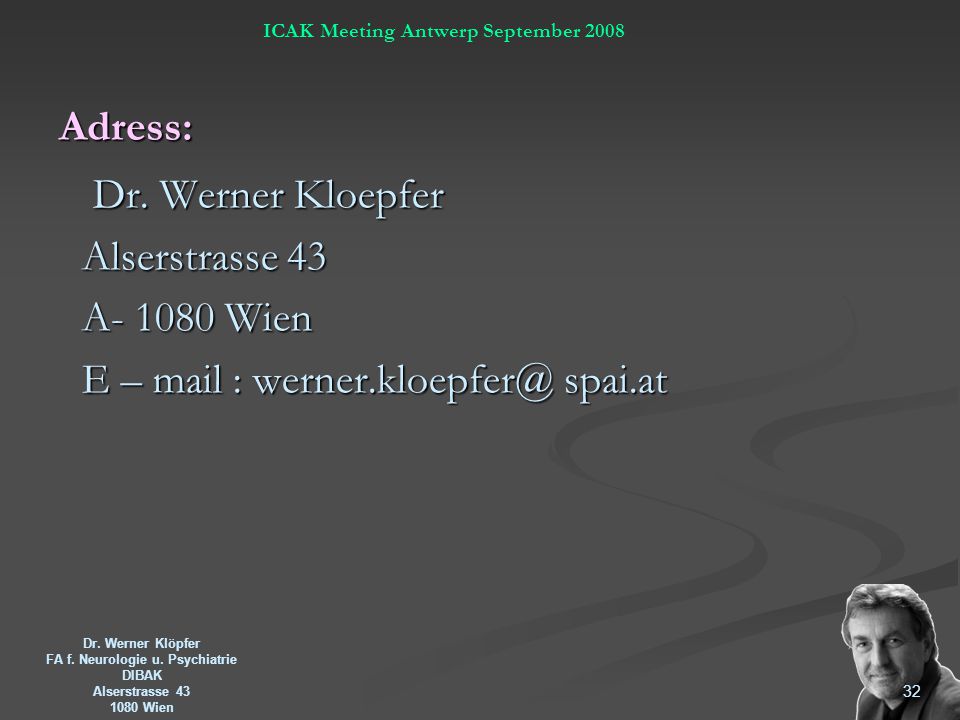 ICAK Meeting Antwerp September 2008

Adress:

Dr. Werner Kloepfer

Alserstrasse 43

A- 1080 Wien

E – mail : werner.kloepfer@ spai.at

Dr. Werner Klöpfer
FA f. Neurologie u. Psychiatrie
DIBAK
Alserstrasse 43
1080 Wien

32